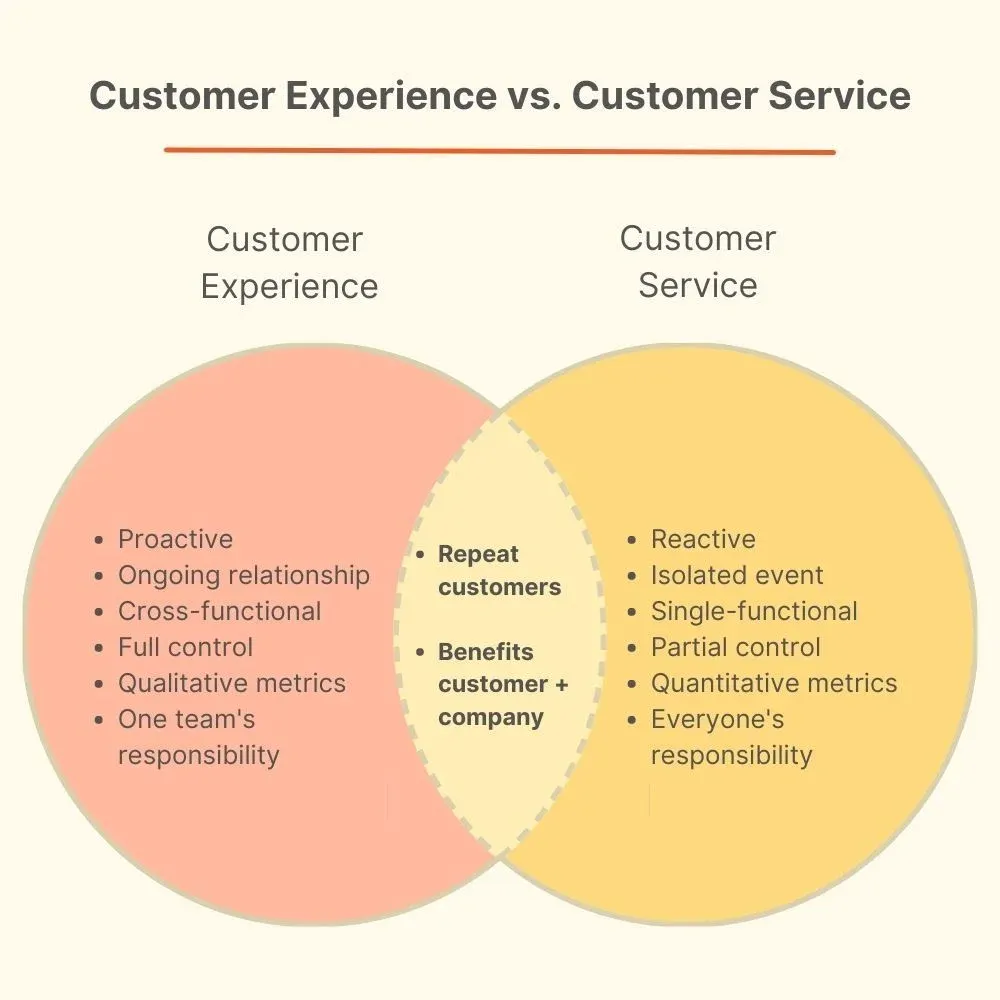 Customer Experience vs. Customer Service

Customer Experience

Customer Service

• Proactive
• Ongoing relationship
• Cross-functional
• Full control
• Qualitative metrics
• One team's responsibility

• Repeat customers

• Benefits customer + company

• Reactive
• Isolated event
• Single-functional
• Partial control
• Quantitative metrics
• Everyone's responsibility